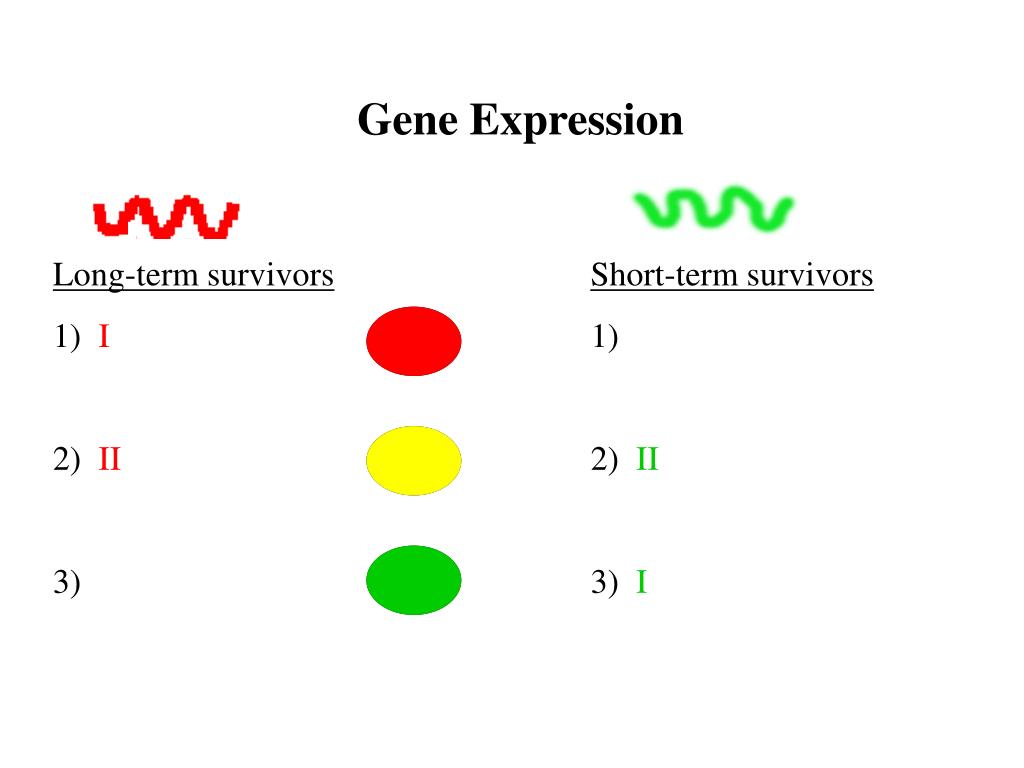 Gene Expression

Long-term survivors

1) I

2) II

3)

Short-term survivors

1)

2) II

3) I